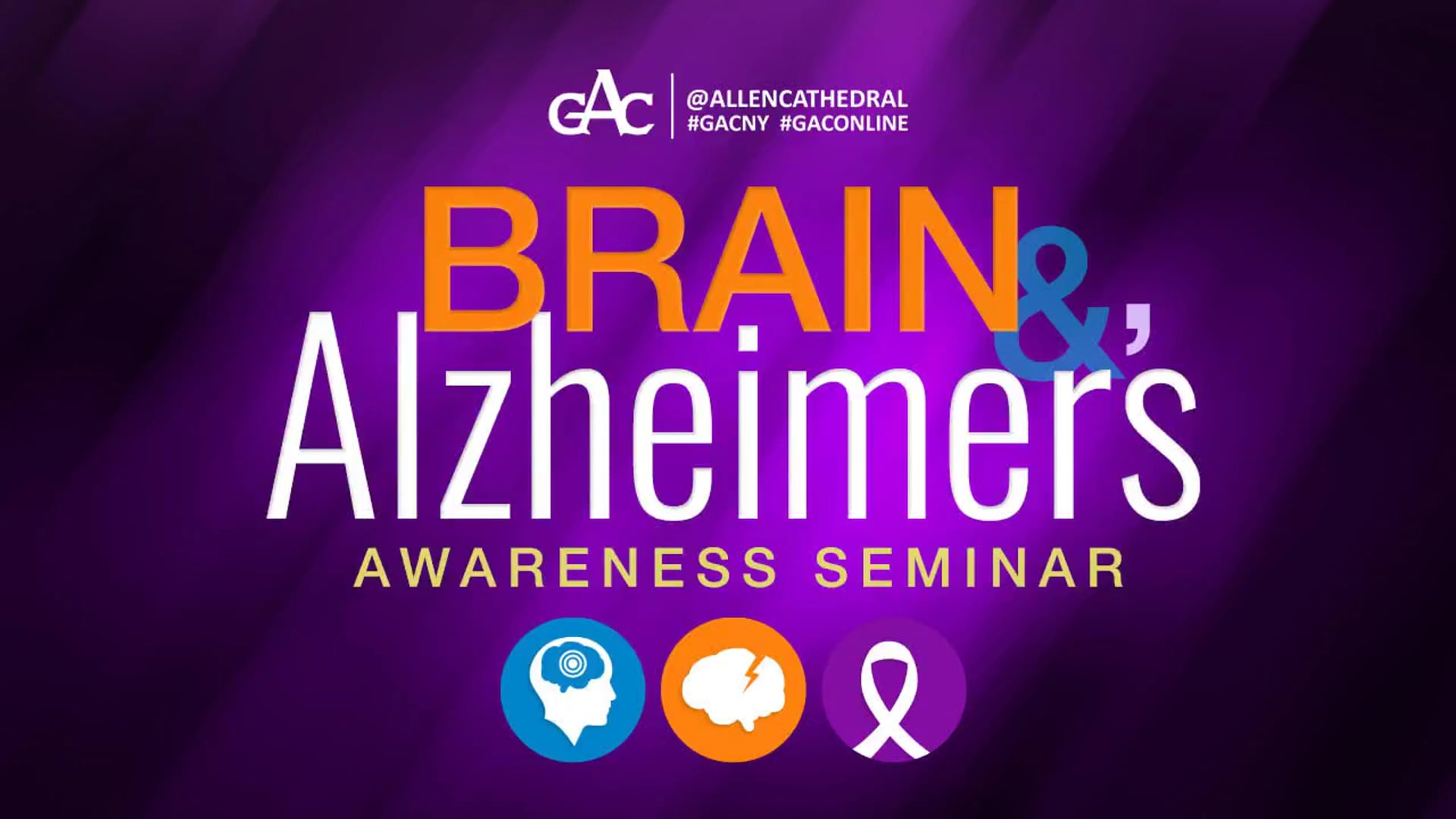 GAC
@ALLENCATHEDRAL
#GACNY #GACONLINE

BRAIN & Alzheimer's
AWARENESS SEMINAR